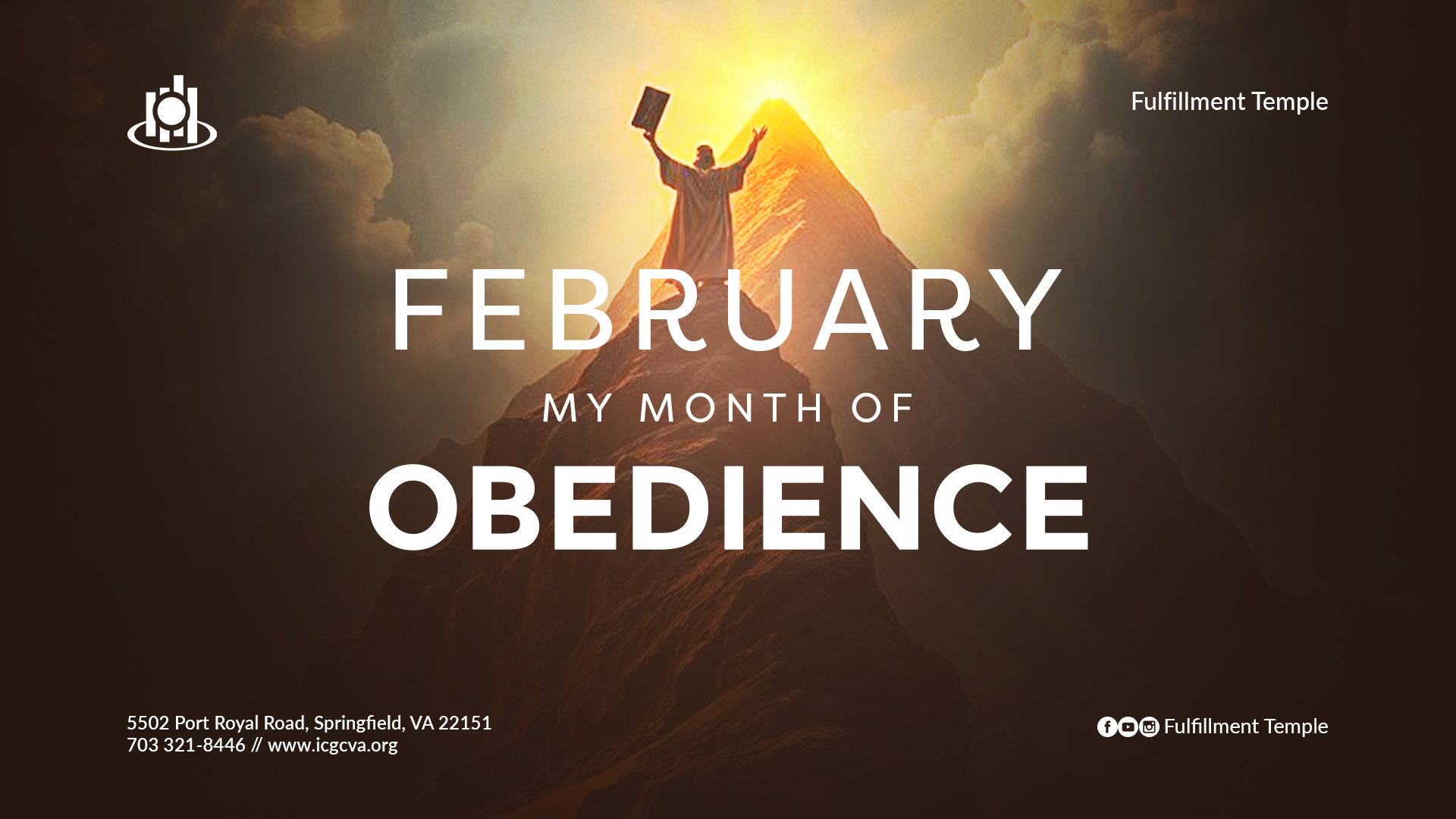 Fulfillment Temple

FEBRUARY
MY MONTH OF
OBEDIENCE

5502 Port Royal Road, Springfield, VA 22151
703 321-8446 // www.icgcva.org

Fulfillment Temple